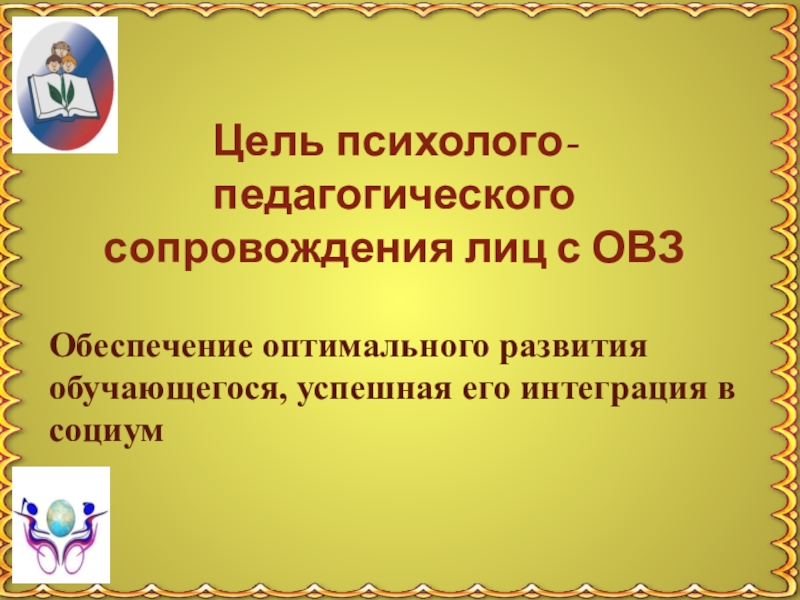 Цель психолого-педагогического сопровождения лиц с ОВЗ

Обеспечение оптимального развития обучающегося, успешная его интеграция в социум